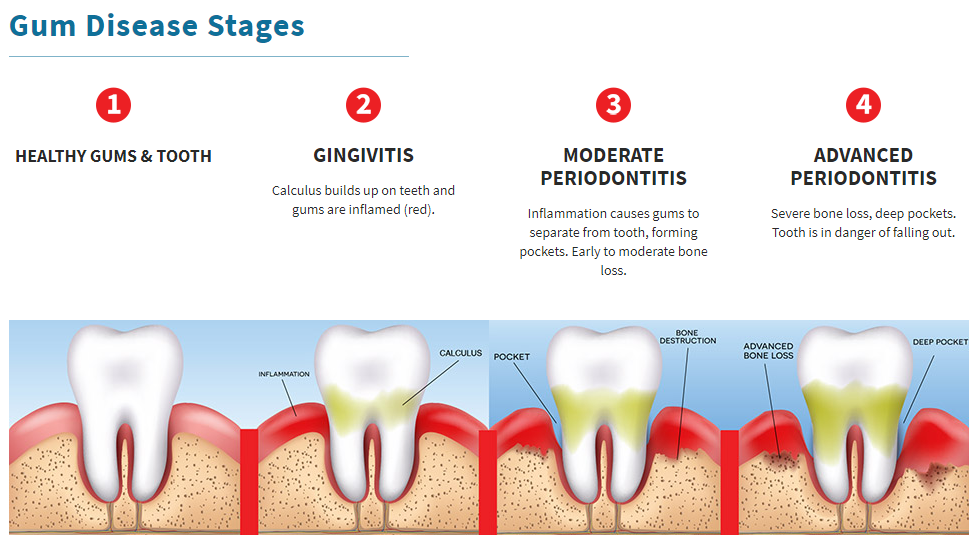 Gum Disease Stages

1
HEALTHY GUMS & TOOTH

2
GINGIVITIS
Calculus builds up on teeth and gums are inflamed (red).

3
MODERATE PERIODONTITIS
Inflammation causes gums to separate from tooth, forming pockets. Early to moderate bone loss.

4
ADVANCED PERIODONTITIS
Severe bone loss, deep pockets. Tooth is in danger of falling out.

INFLAMMATION
CALCULUS
POCKET
BONE DESTRUCTION
ADVANCED BONE LOSS
DEEP POCKET